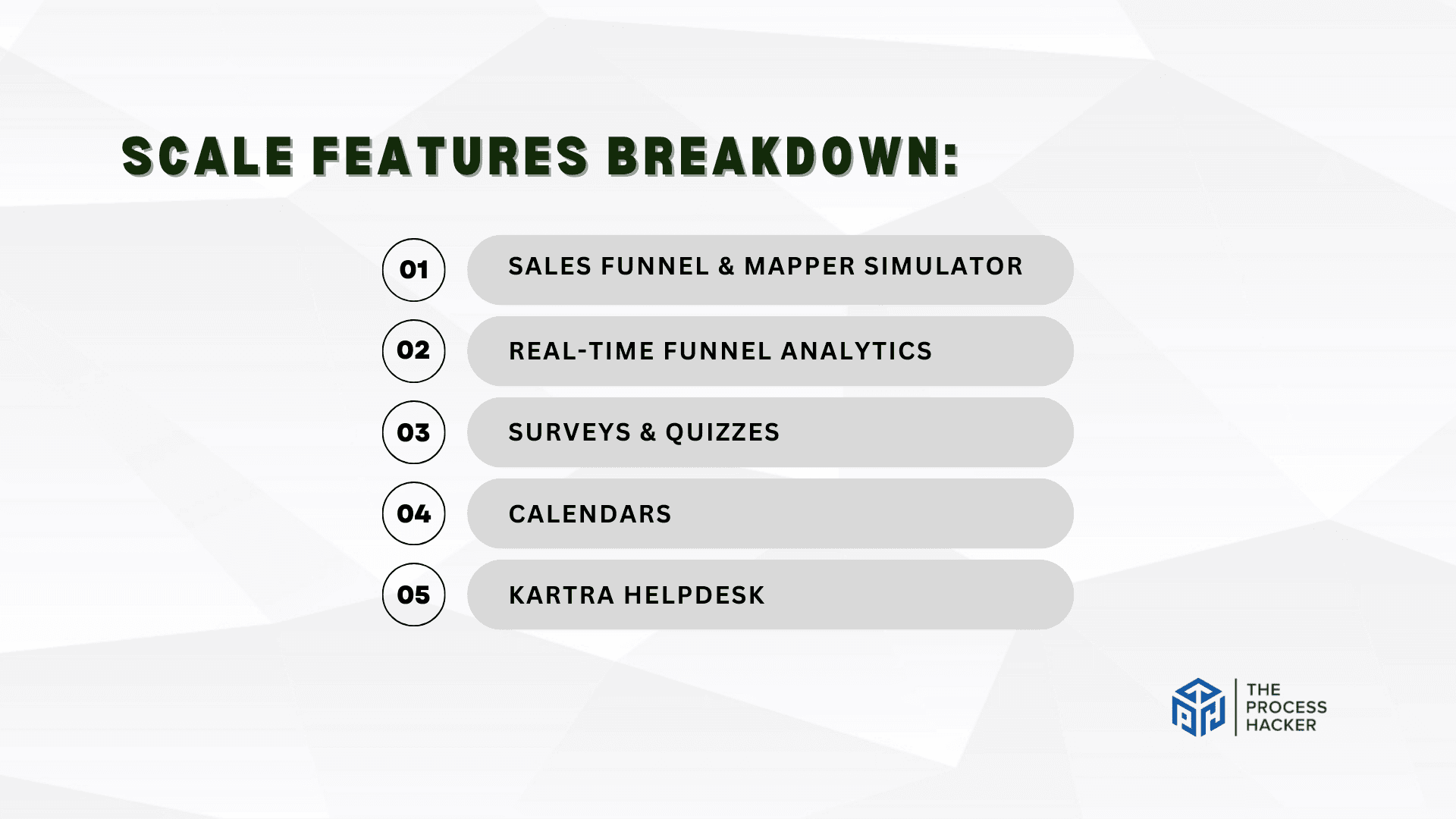 SCALE FEATURES BREAKDOWN:

01 SALES FUNNEL & MAPPER SIMULATOR

02 REAL-TIME FUNNEL ANALYTICS

03 SURVEYS & QUIZZES

04 CALENDARS

05 KARTRA HELPDESK

THE PROCESS HACKER